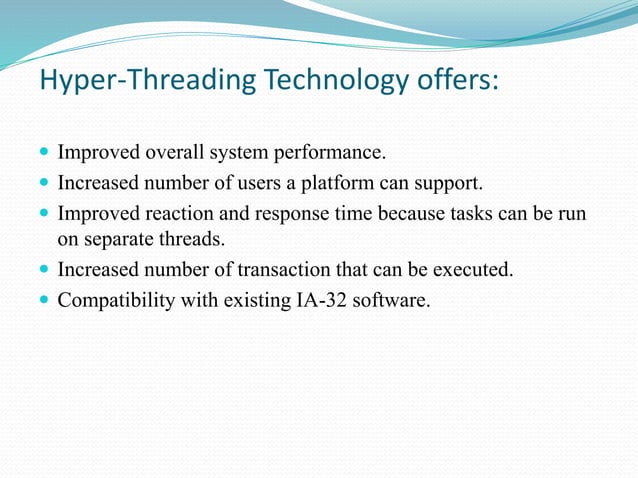 Hyper-Threading Technology offers:

- Improved overall system performance.
- Increased number of users a platform can support.
- Improved reaction and response time because tasks can be run on separate threads.
- Increased number of transaction that can be executed.
- Compatibility with existing IA-32 software.